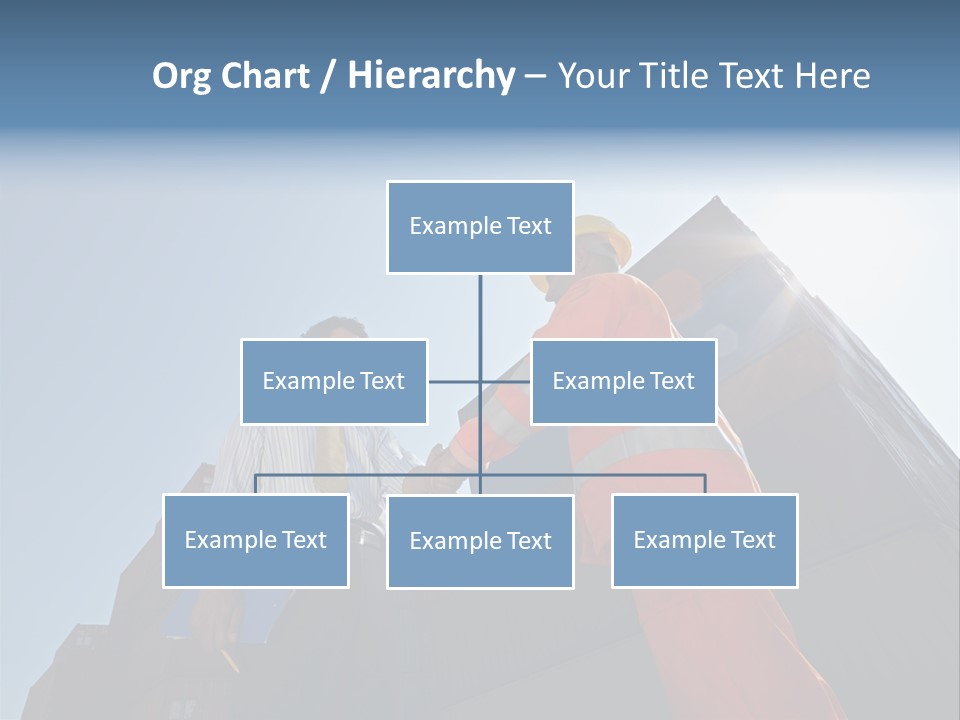 Org Chart / Hierarchy – Your Title Text Here

Example Text

Example Text

Example Text

Example Text

Example Text

Example Text